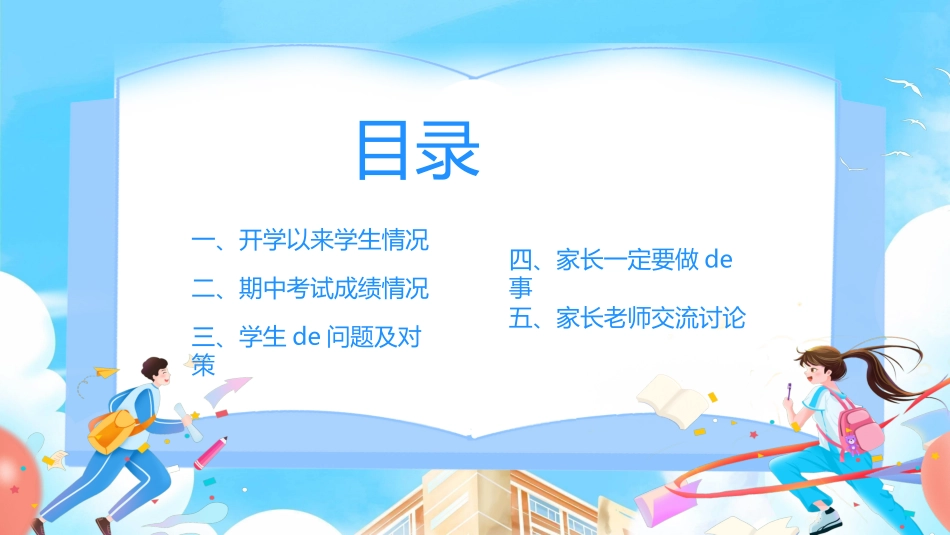 目录

一、开学以来学生情况

二、期中考试成绩情况

三、学生 de 问题及对策

四、家长一定要做 de 事

五、家长老师交流讨论